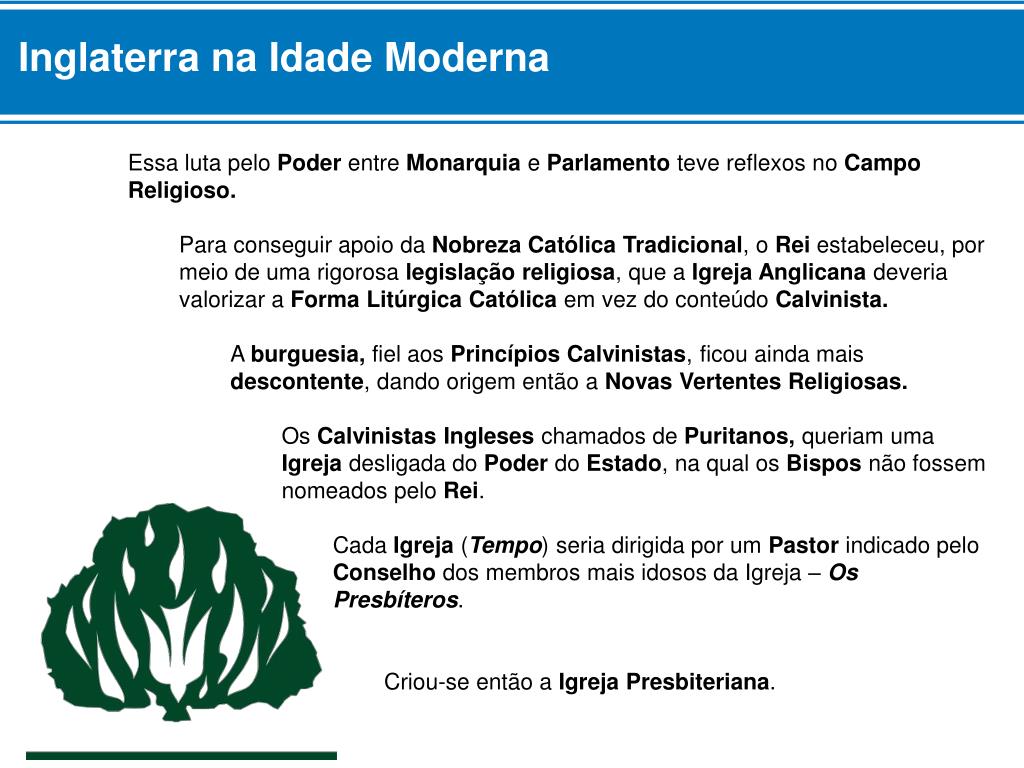 Inglaterra na Idade Moderna

Essa luta pelo Poder entre Monarquia e Parlamento teve reflexos no Campo Religioso.

Para conseguir apoio da Nobreza Católica Tradicional, o Rei estabeleceu, por meio de uma rigorosa legislação religiosa, que a Igreja Anglicana deveria valorizar a Forma Litúrgica Católica em vez do conteúdo Calvinista.

A burguesia, fiel aos Princípios Calvinistas, ficou ainda mais descontente, dando origem então a Novas Vertentes Religiosas.

Os Calvinistas Ingleses chamados de Puritanos, queriam uma Igreja desligada do Poder do Estado, na qual os Bispos não fossem nomeados pelo Rei.

Cada Igreja (Tempo) seria dirigida por um Pastor indicado pelo Conselho dos membros mais idosos da Igreja – Os Presbíteros.

Criou-se então a Igreja Presbiteriana.